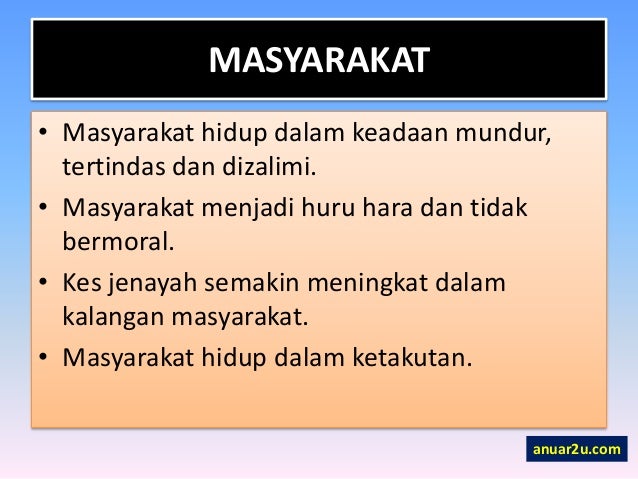 MASYARAKAT

• Masyarakat hidup dalam keadaan mundur, tertindas dan dizalimi.
• Masyarakat menjadi huru hara dan tidak bermoral.
• Kes jenayah semakin meningkat dalam kalangan masyarakat.
• Masyarakat hidup dalam ketakutan.

anuar2u.com